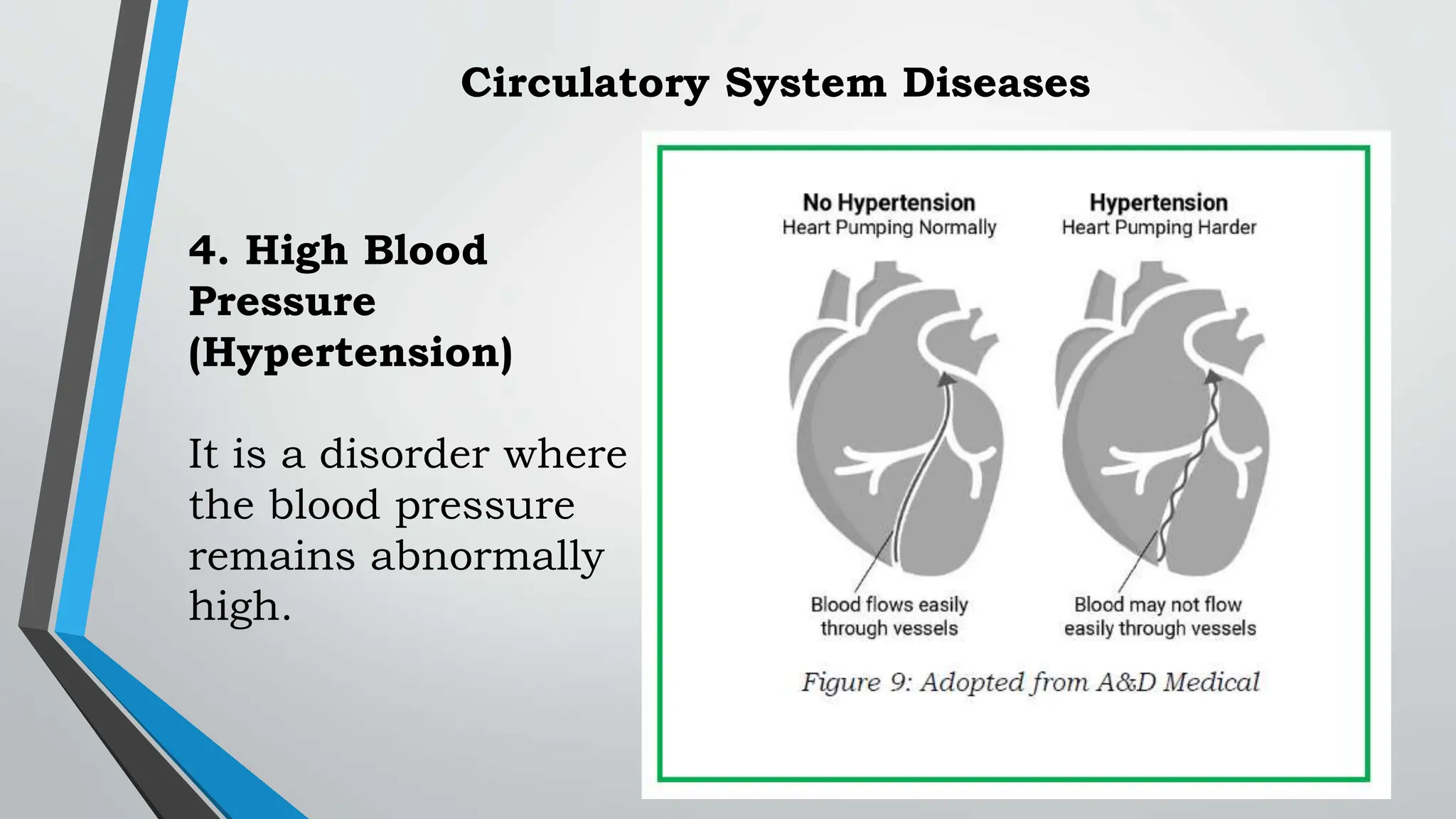 Circulatory System Diseases

4. High Blood Pressure (Hypertension)

It is a disorder where the blood pressure remains abnormally high.

No Hypertension
Heart Pumping Normally

Hypertension
Heart Pumping Harder

Blood flows easily through vessels

Blood may not flow easily through vessels

Figure 9: Adopted from A&D Medical